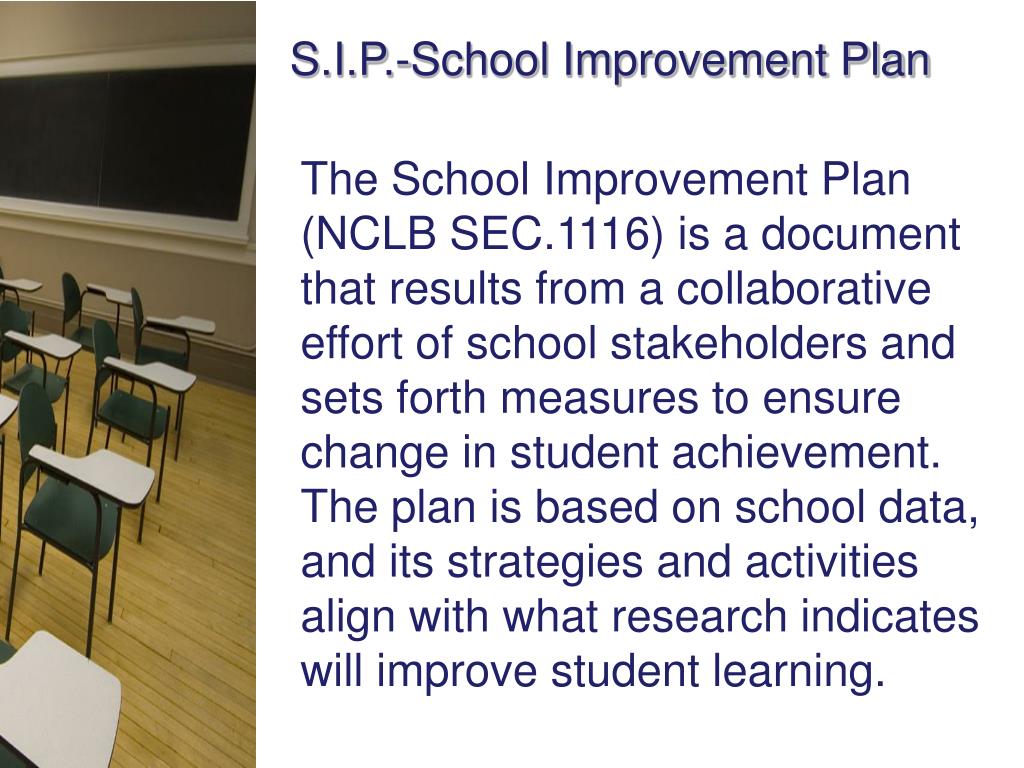 S.I.P.-School Improvement Plan

The School Improvement Plan (NCLB SEC.1116) is a document that results from a collaborative effort of school stakeholders and sets forth measures to ensure change in student achievement. The plan is based on school data, and its strategies and activities align with what research indicates will improve student learning.